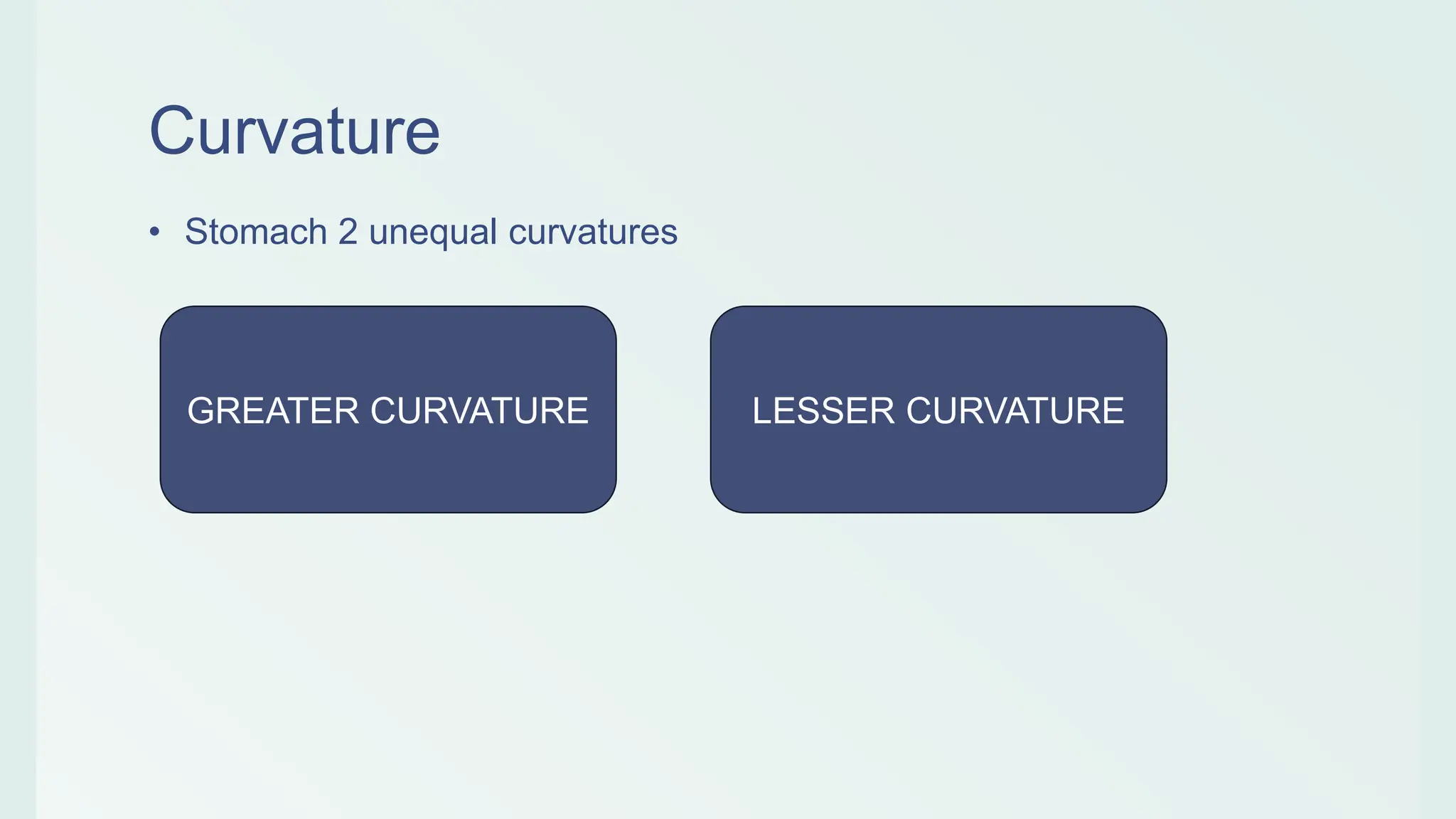 Curvature

• Stomach 2 unequal curvatures

GREATER CURVATURE

LESSER CURVATURE